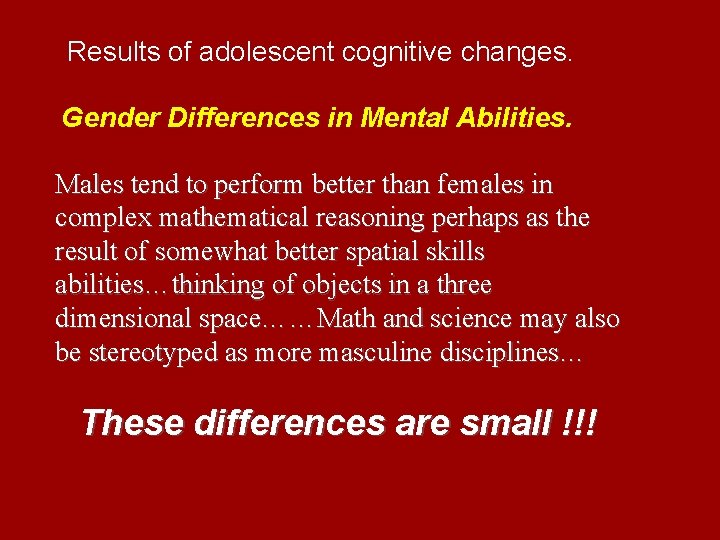 Results of adolescent cognitive changes.

Gender Differences in Mental Abilities.

Males tend to perform better than females in complex mathematical reasoning perhaps as the result of somewhat better spatial skills abilities…thinking of objects in a three dimensional space……Math and science may also be stereotyped as more masculine disciplines…

These differences are small !!!